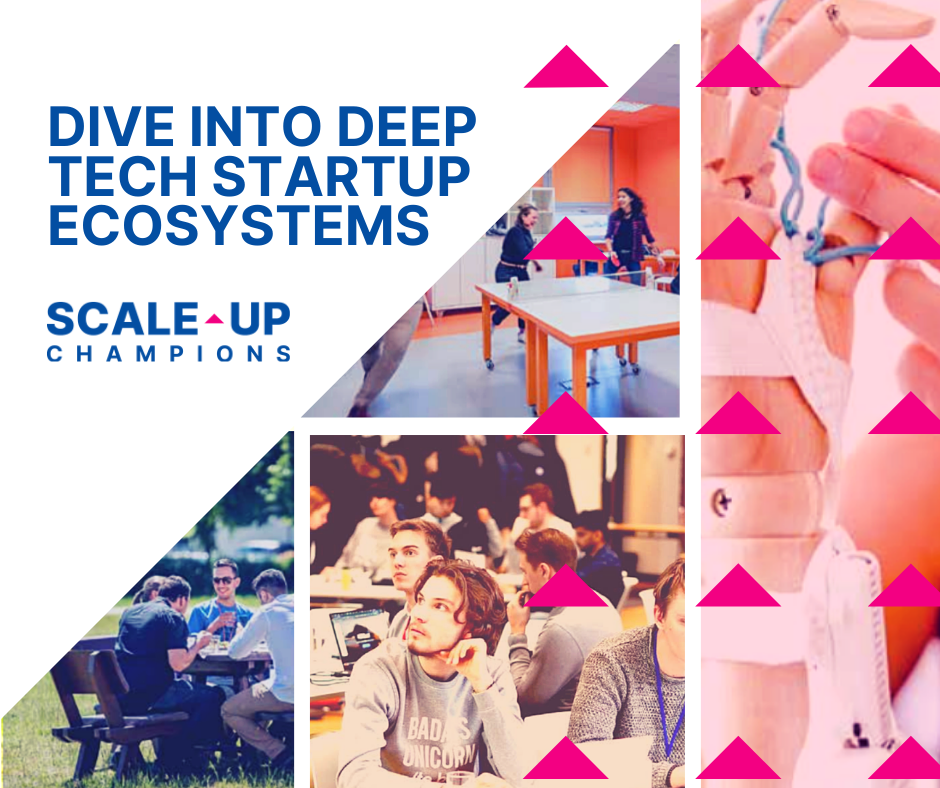 DIVE INTO DEEP TECH STARTUP ECOSYSTEMS

SCALE UP
CHAMPIONS

BADASS UNICORN